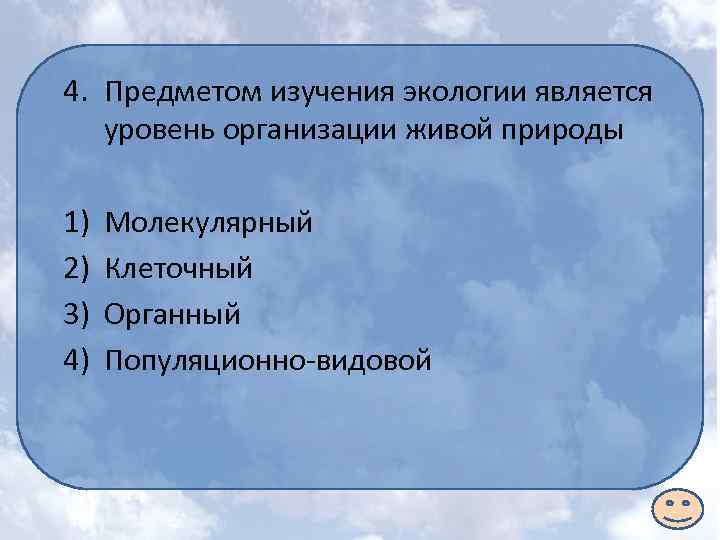 4. Предметом изучения экологии является уровень организации живой природы

1) Молекулярный
2) Клеточный
3) Органный
4) Популяционно-видовой